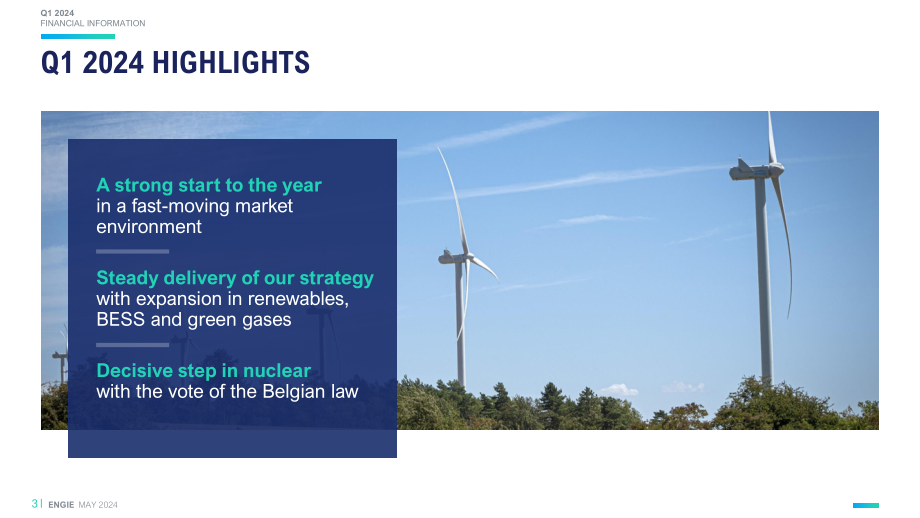 Q1 2024
FINANCIAL INFORMATION

Q1 2024 HIGHLIGHTS

A strong start to the year in a fast-moving market environment

Steady delivery of our strategy with expansion in renewables, BESS and green gases

Decisive step in nuclear with the vote of the Belgian law

3 | ENGIE MAY 2024